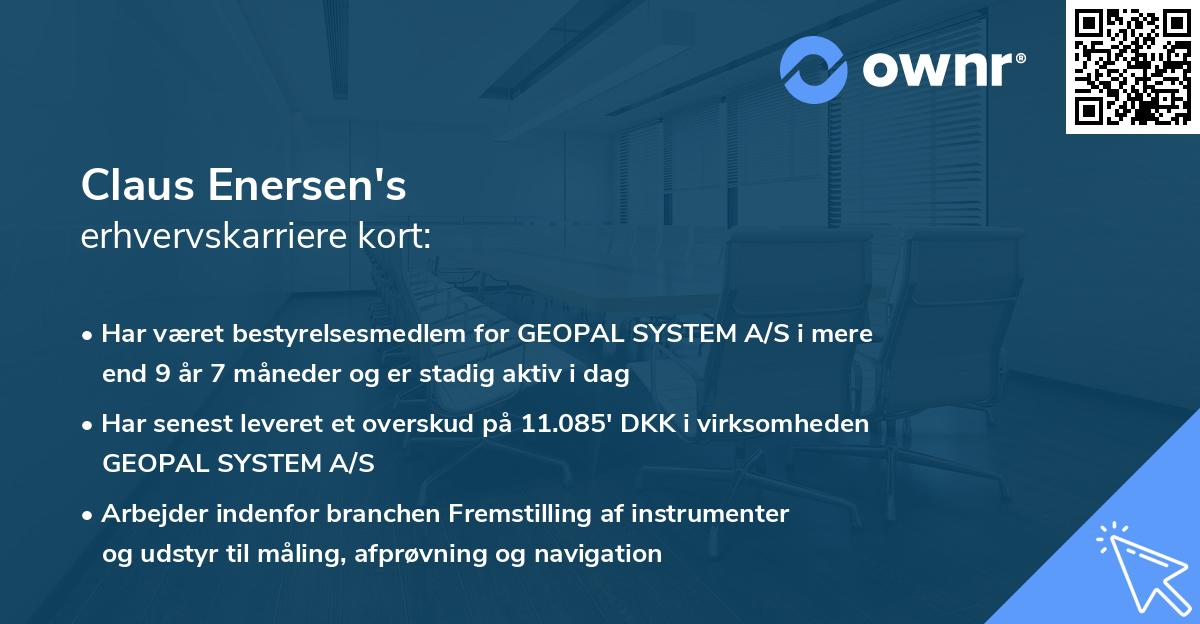 ownr®

Claus Enersen's
erhvervskarriere kort:

• Har været bestyrelsesmedlem for GEOPAL SYSTEM A/S i mere end 9 år 7 måneder og er stadig aktiv i dag

• Har senest leveret et overskud på 11.085' DKK i virksomheden GEOPAL SYSTEM A/S

• Arbejder indenfor branchen Fremstilling af instrumenter og udstyr til måling, afprøvning og navigation